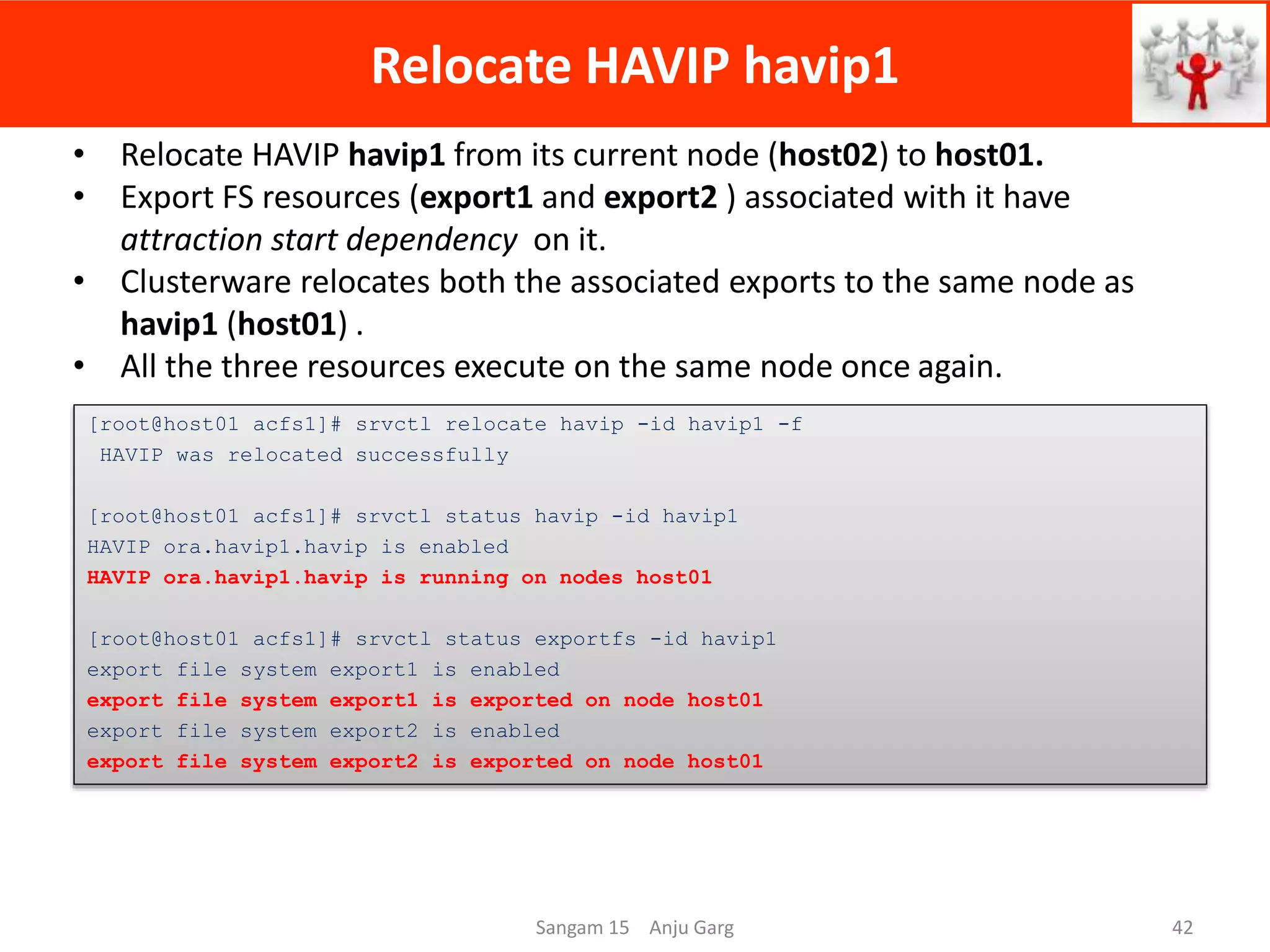 Relocate HAVIP havip1

• Relocate HAVIP havip1 from its current node (host02) to host01.
• Export FS resources (export1 and export2 ) associated with it have attraction start dependency on it.
• Clusterware relocates both the associated exports to the same node as havip1 (host01) .
• All the three resources execute on the same node once again.

[root@host01 acfs1]# srvctl relocate havip -id havip1 -f
HAVIP was relocated successfully

[root@host01 acfs1]# srvctl status havip -id havip1
HAVIP ora.havip1.havip is enabled
HAVIP ora.havip1.havip is running on nodes host01

[root@host01 acfs1]# srvctl status exportfs -id havip1
export file system export1 is enabled
export file system export1 is exported on node host01
export file system export2 is enabled
export file system export2 is exported on node host01

Sangam 15 Anju Garg

42